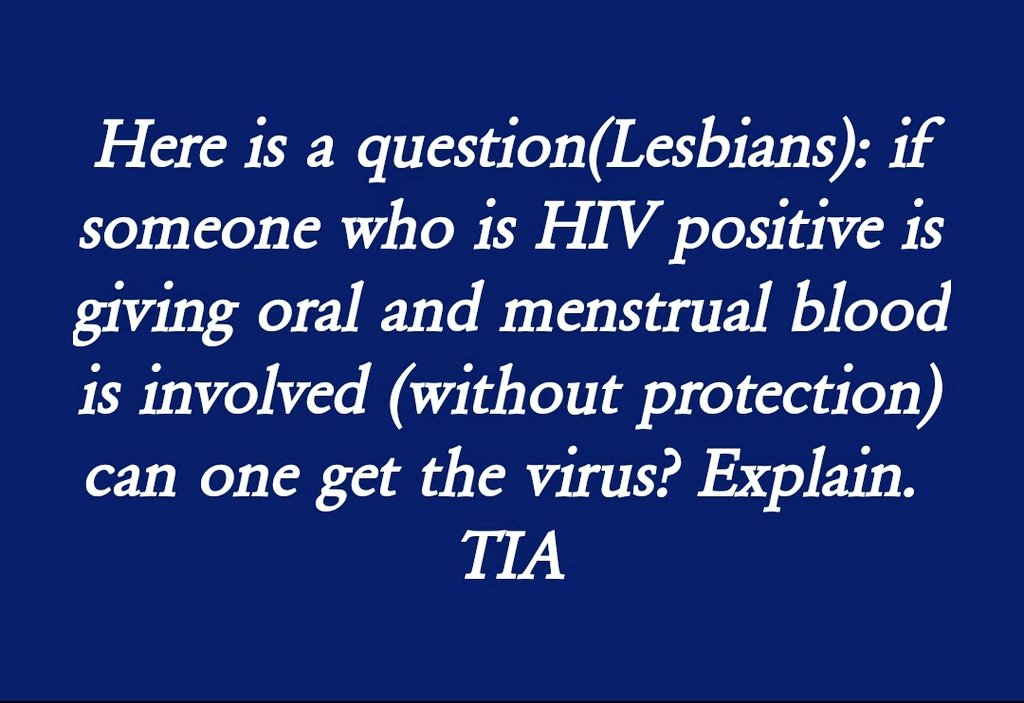 Here is a question(Lesbians): if someone who is HIV positive is giving oral and menstrual blood is involved (without protection) can one get the virus? Explain.
TIA